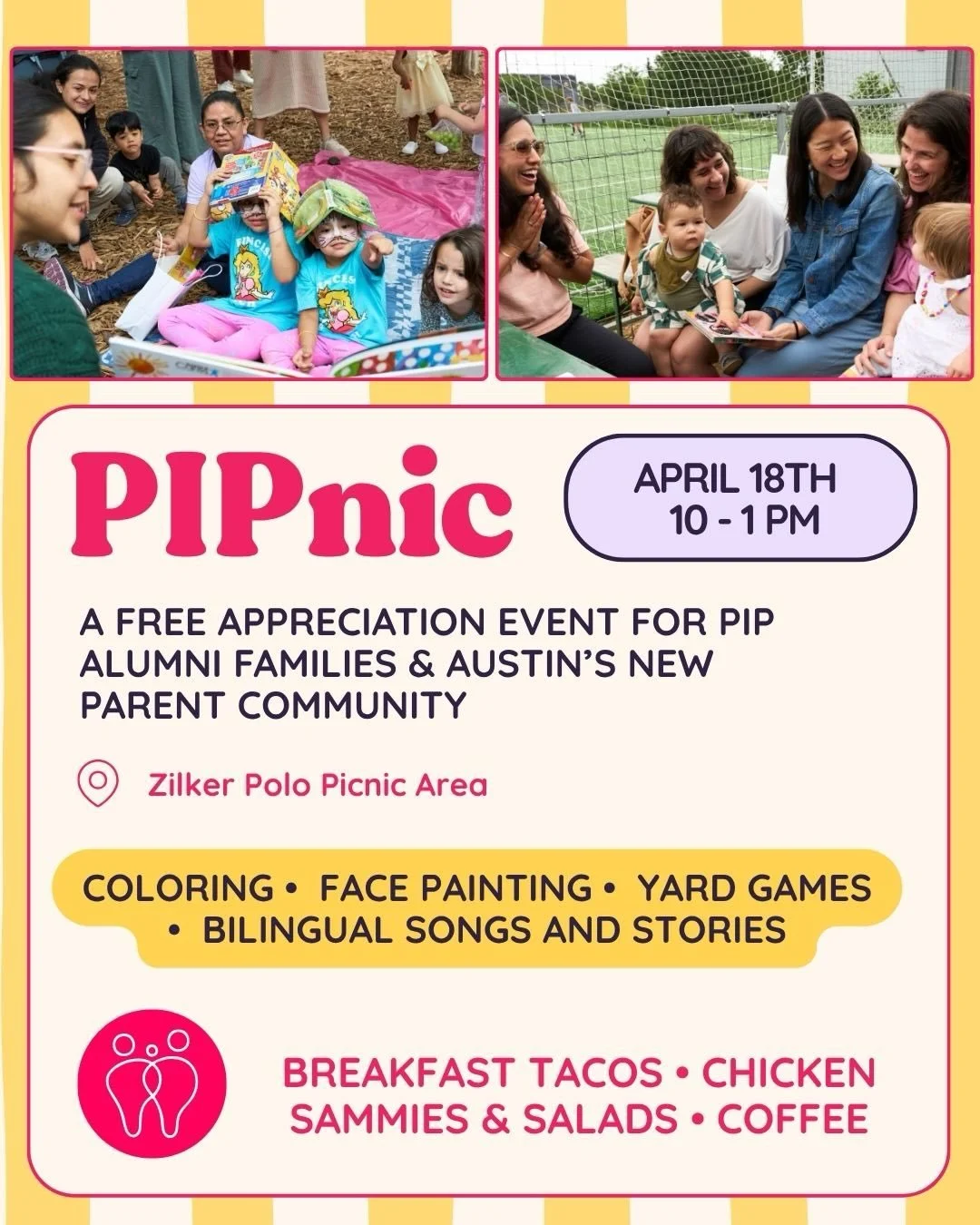 PIPnic

APRIL 18TH
10 - 1 PM

A FREE APPRECIATION EVENT FOR PIP ALUMNI FAMILIES & AUSTIN'S NEW PARENT COMMUNITY

Zilker Polo Picnic Area

COLORING • FACE PAINTING • YARD GAMES • BILINGUAL SONGS AND STORIES

BREAKFAST TACOS • CHICKEN SAMMIES & SALADS • COFFEE